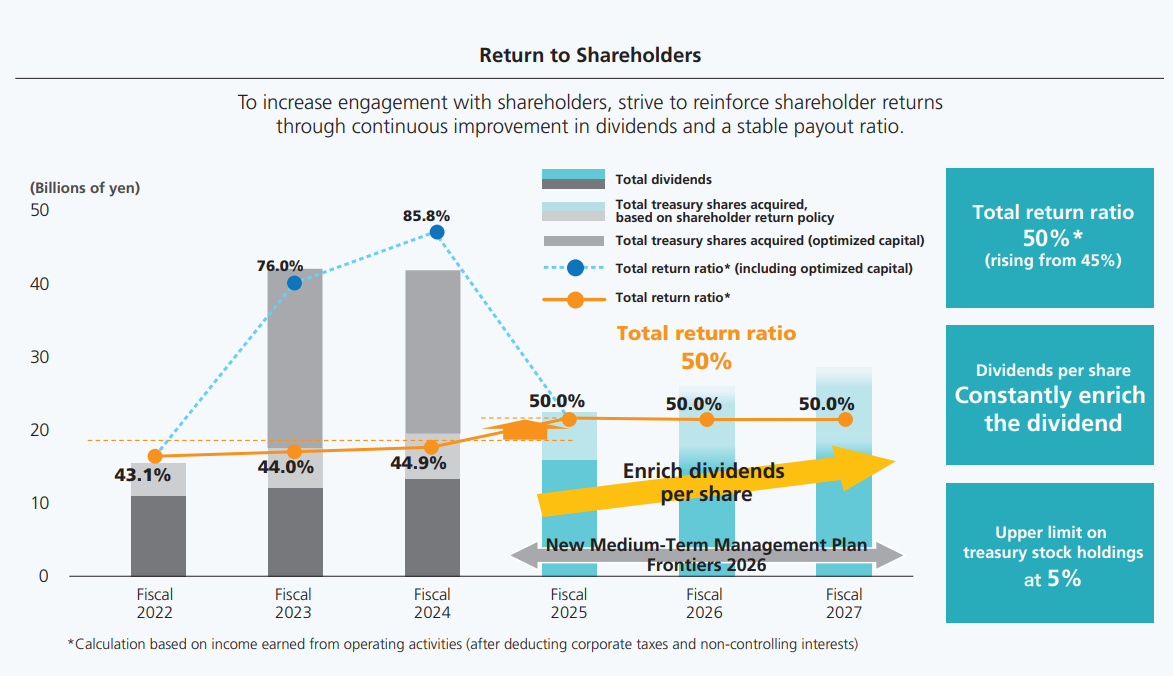 Return to Shareholders

To increase engagement with shareholders, strive to reinforce shareholder returns through continuous improvement in dividends and a stable payout ratio.

(Billions of yen)

50
40
30
20
10
0

Total dividends
Total treasury shares acquired, based on shareholder return policy
Total treasury shares acquired (optimized capital)
Total return ratio* (including optimized capital)
Total return ratio*

76.0%
85.8%
43.1%
44.0%
44.9%
50.0%
50.0%
50.0%

Total return ratio 50%

Enrich dividends per share

New Medium-Term Management Plan Frontiers 2026

Fiscal 2022
Fiscal 2023
Fiscal 2024
Fiscal 2025
Fiscal 2026
Fiscal 2027

Total return ratio 50%* (rising from 45%)

Dividends per share Constantly enrich the dividend

Upper limit on treasury stock holdings at 5%

*Calculation based on income earned from operating activities (after deducting corporate taxes and non-controlling interests)